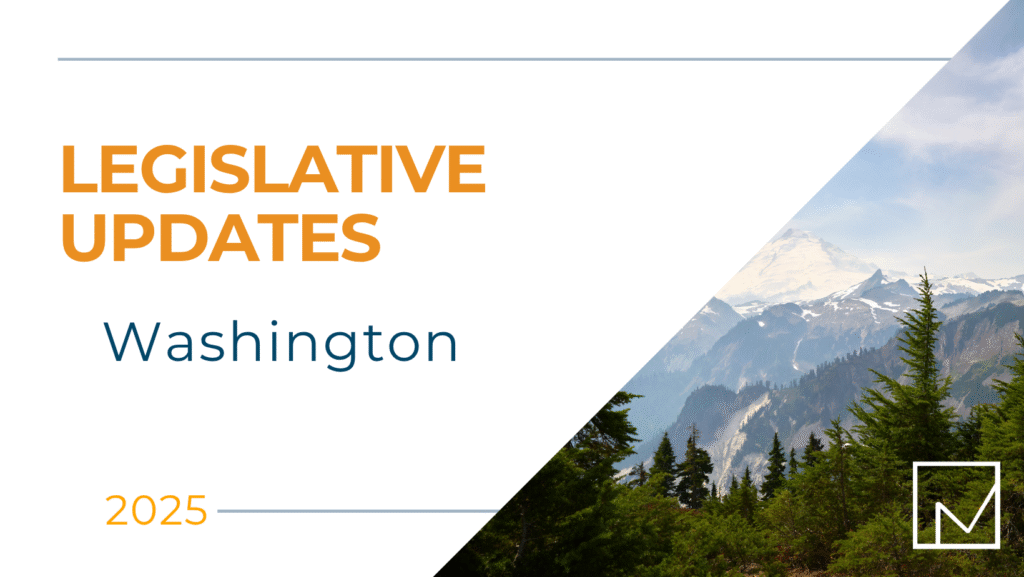 LEGISLATIVE UPDATES

Washington

2025